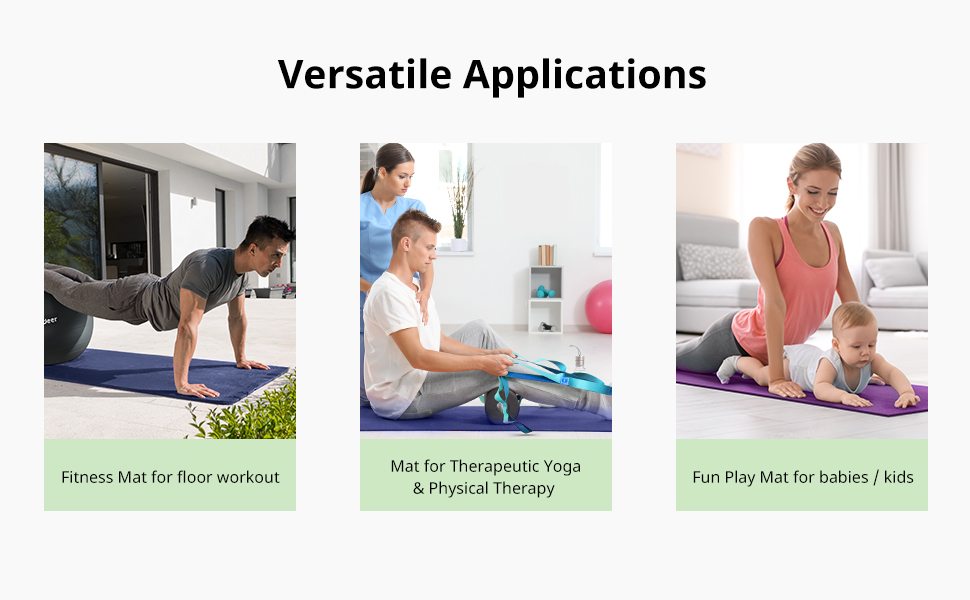 Versatile Applications

Fitness Mat for floor workout

Mat for Therapeutic Yoga & Physical Therapy

Fun Play Mat for babies / kids